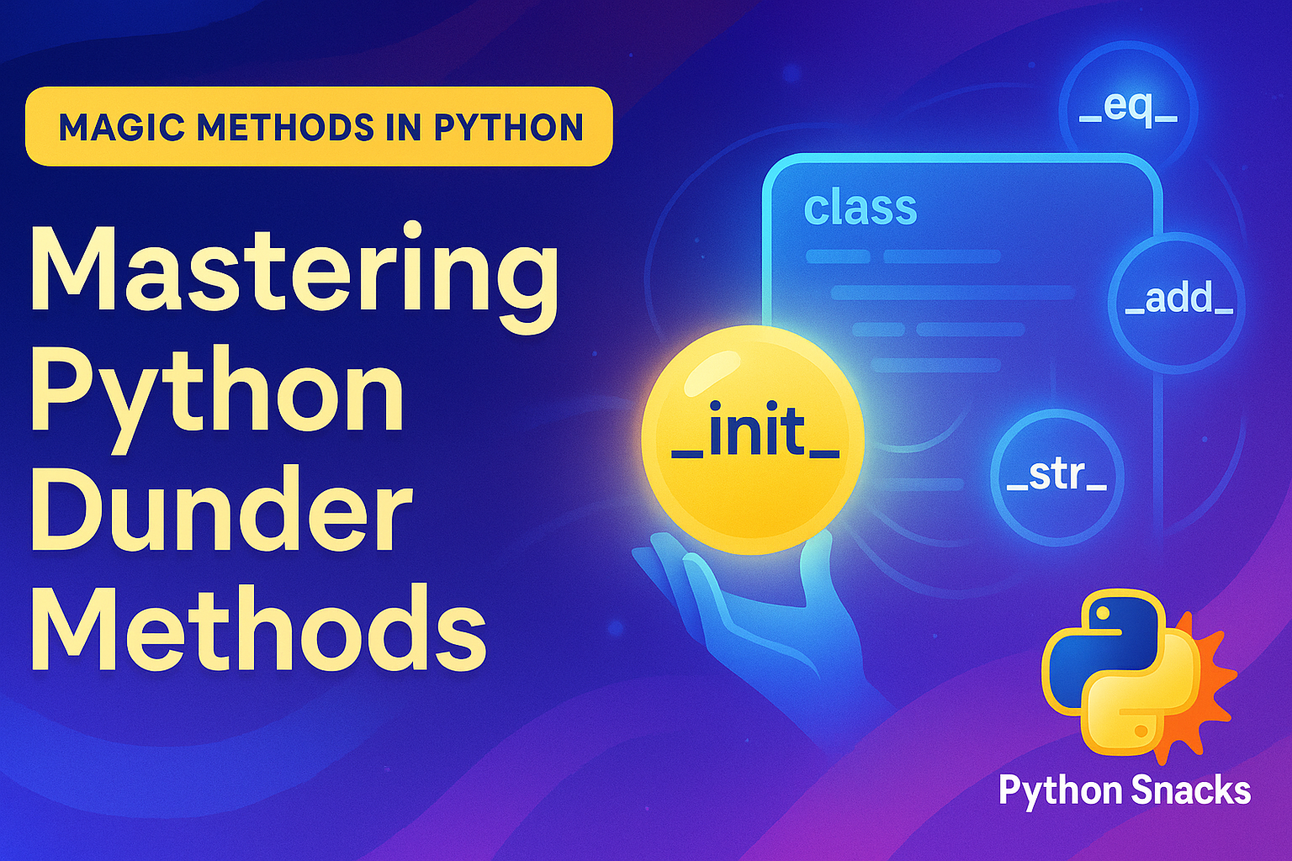 MAGIC METHODS IN PYTHON

Mastering Python Dunder Methods

_eq_

class

_add_

_init_

_str_

Python Snacks